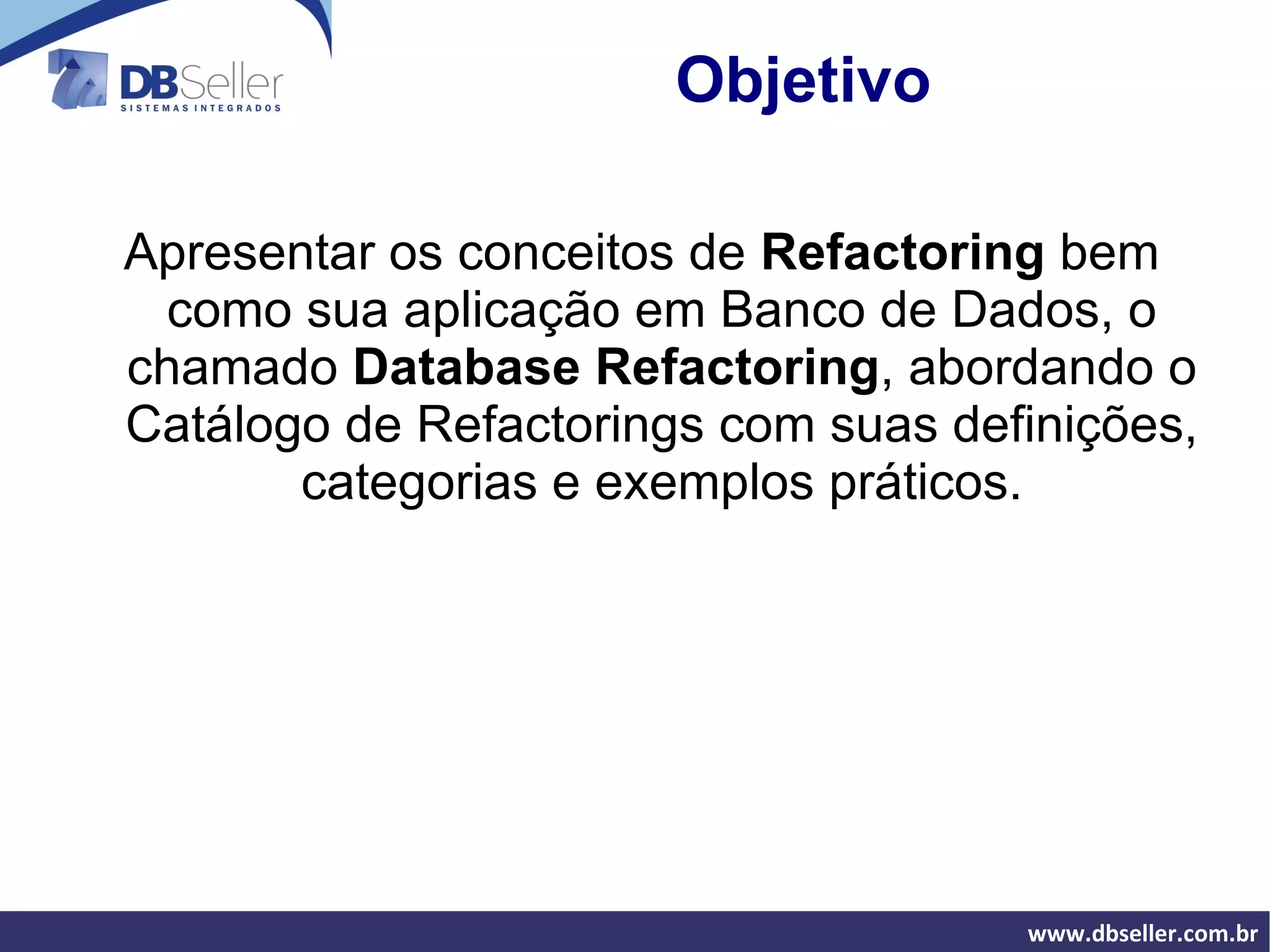 DBSeller
SISTEMAS INTEGRADOS

Objetivo

Apresentar os conceitos de Refactoring bem como sua aplicação em Banco de Dados, o chamado Database Refactoring, abordando o Catálogo de Refactorings com suas definições, categorias e exemplos práticos.

www.dbseller.com.br